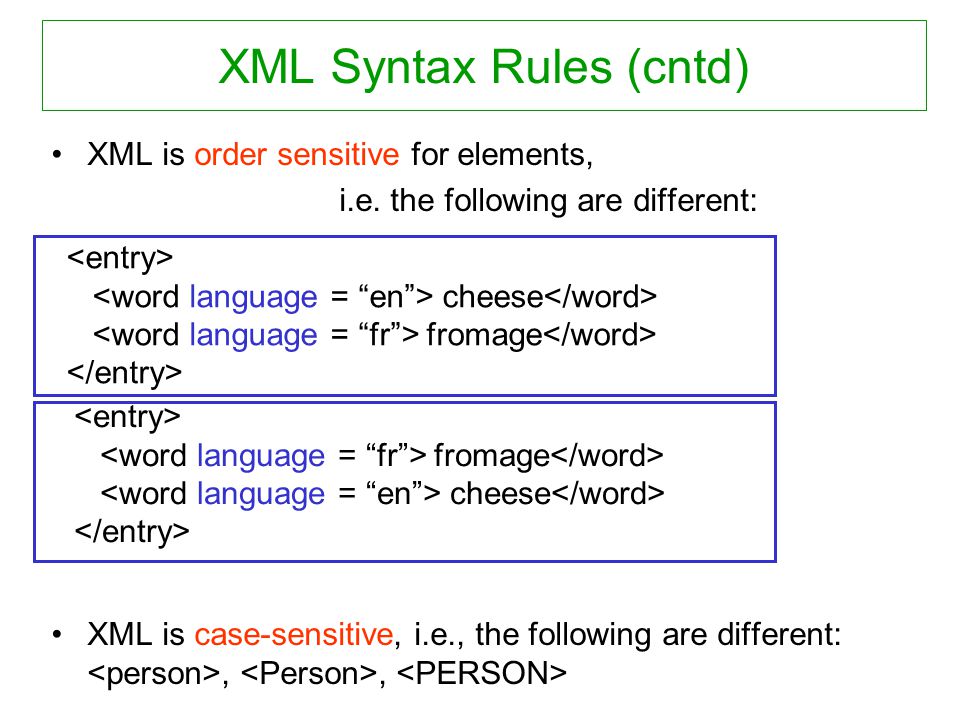 XML Syntax Rules (cntd)

• XML is order sensitive for elements,
i.e. the following are different:

<entry>
<word language = “en”> cheese</word>
<word language = “fr”> fromage</word>
</entry>

<entry>
<word language = “fr”> fromage</word>
<word language = “en”> cheese</word>
</entry>

• XML is case-sensitive, i.e., the following are different: <person>, <Person>, <PERSON>